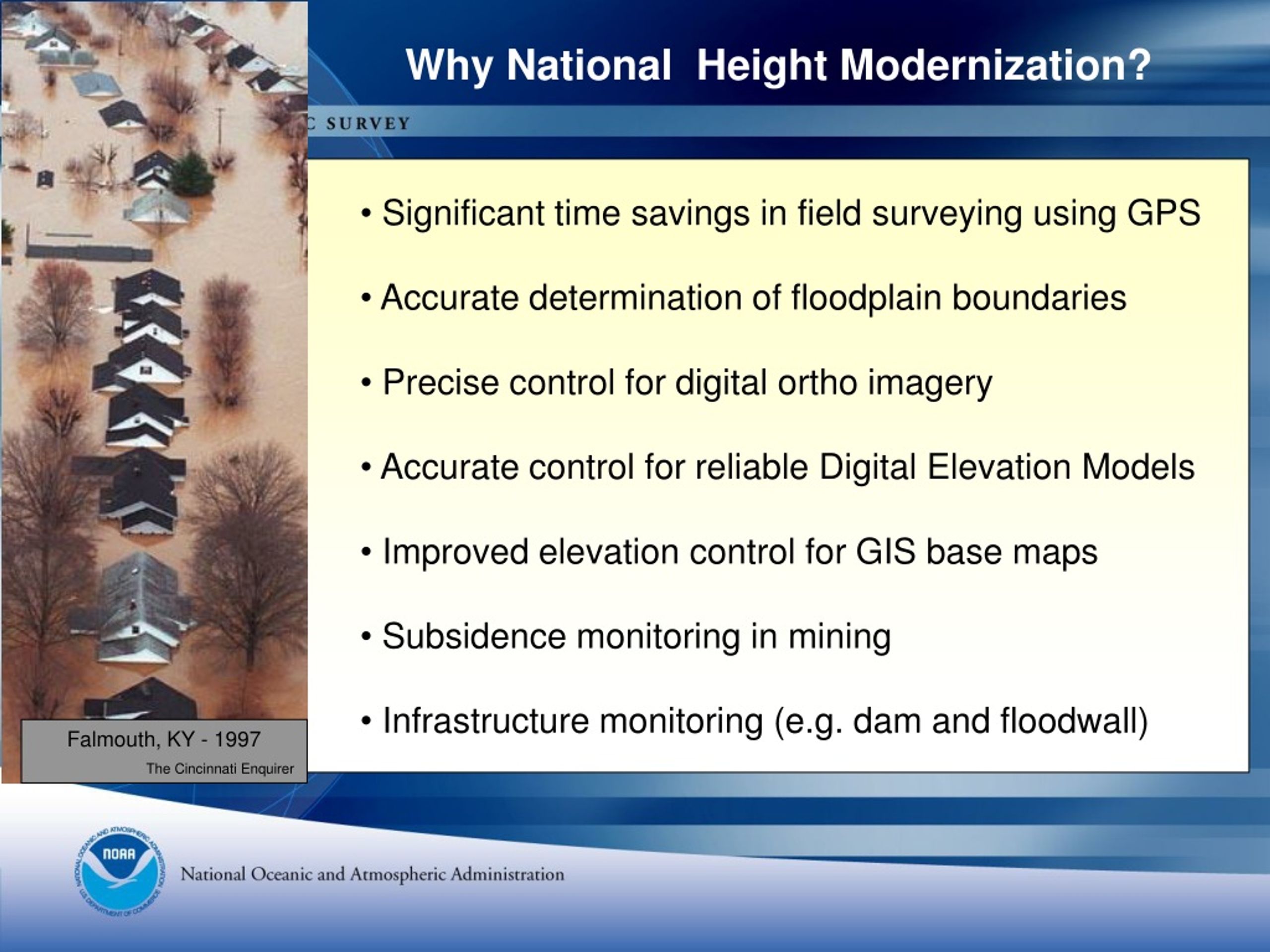 Why National Height Modernization?

C SURVEY

• Significant time savings in field surveying using GPS

• Accurate determination of floodplain boundaries

• Precise control for digital ortho imagery

• Accurate control for reliable Digital Elevation Models

• Improved elevation control for GIS base maps

• Subsidence monitoring in mining

• Infrastructure monitoring (e.g. dam and floodwall)

Falmouth, KY - 1997

The Cincinnati Enquirer

NATIONAL OCEANIC AND ATMOSPHERIC ADMINISTRATION

NOAA

U.S. DEPARTMENT OF COMMERCE

National Oceanic and Atmospheric Administration